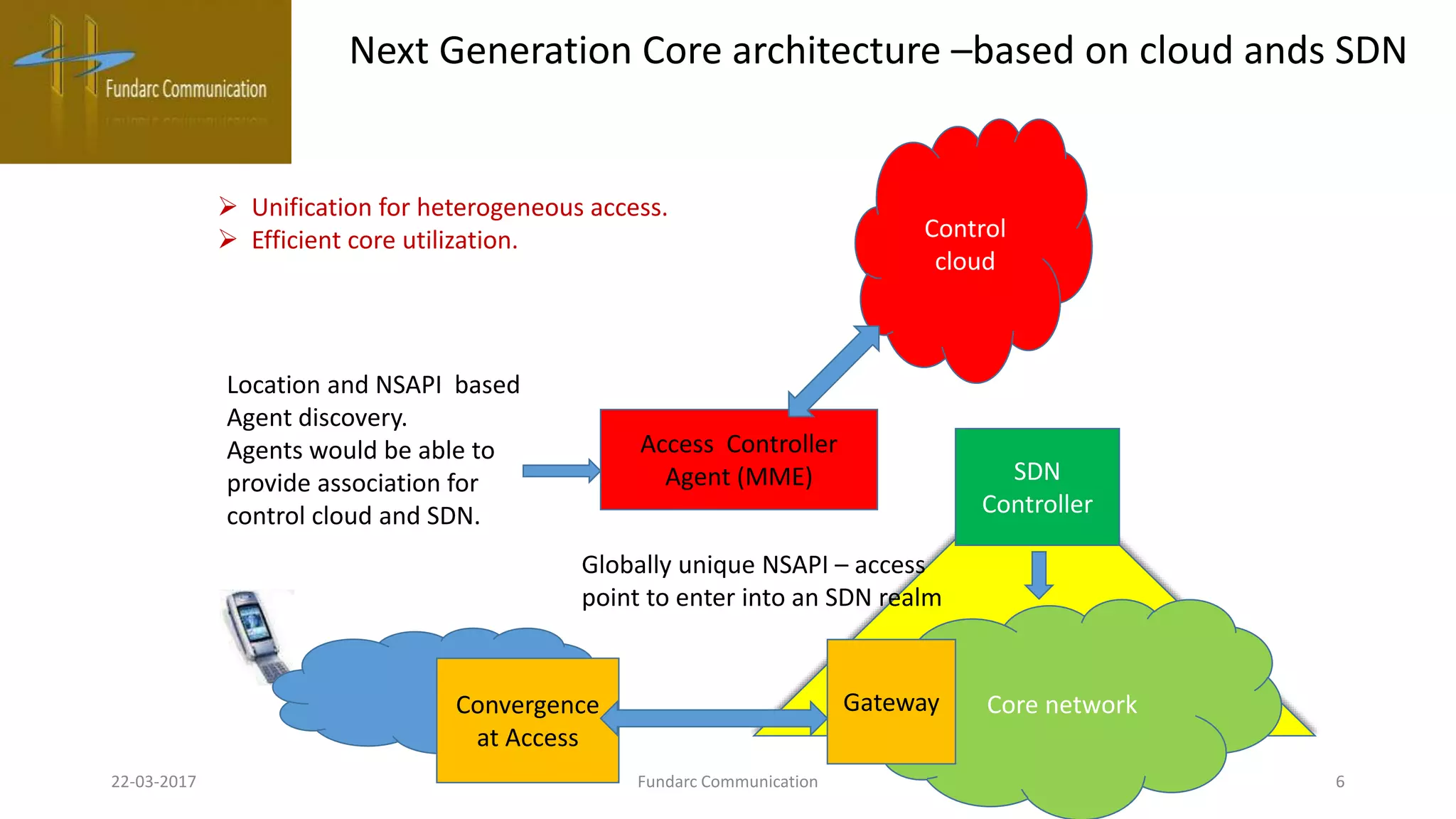 Fundarc Communication

Next Generation Core architecture –based on cloud ands SDN

➢ Unification for heterogeneous access.
➢ Efficient core utilization.

Control cloud

Location and NSAPI based Agent discovery. Agents would be able to provide association for control cloud and SDN.

Access Controller Agent (MME)

SDN Controller

Globally unique NSAPI – access point to enter into an SDN realm

Convergence at Access

Gateway

Core network

22-03-2017

Fundarc Communication

6